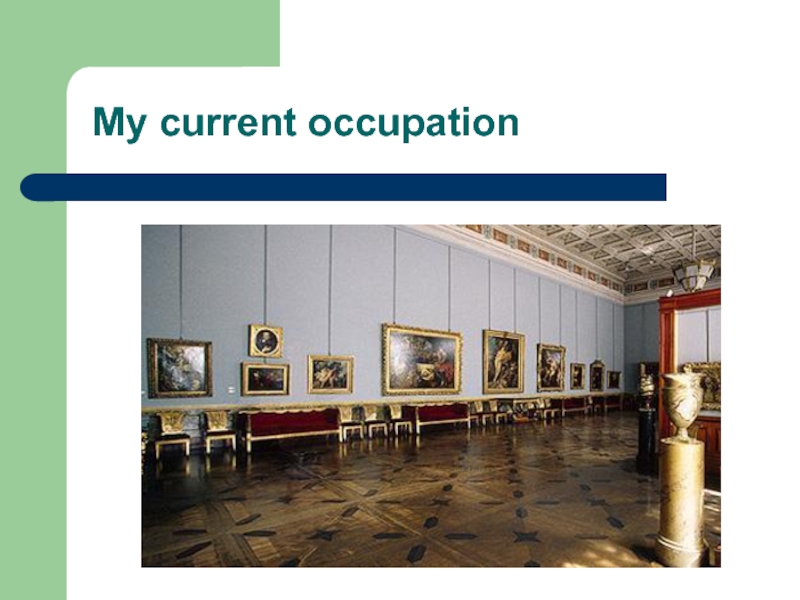 My current occupation